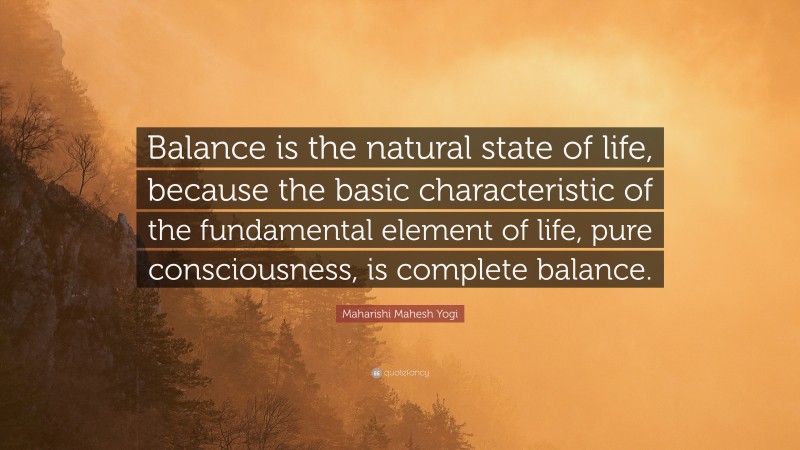 Balance is the natural state of life, because the basic characteristic of the fundamental element of life, pure consciousness, is complete balance.

Maharishi Mahesh Yogi

quotefancy